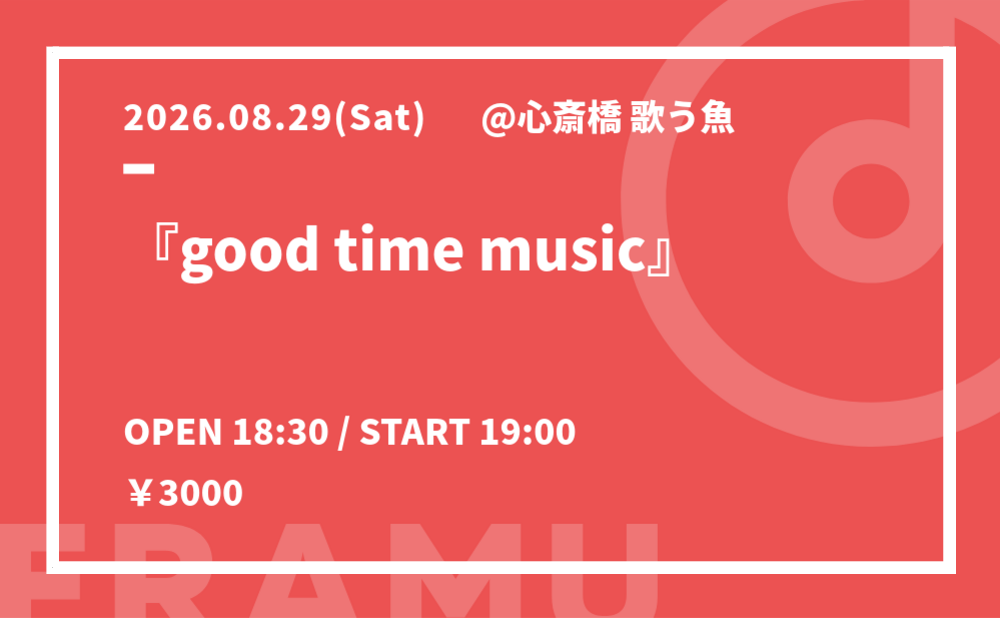 2026.08.29(Sat)　@心斎橋 歌う魚

『good time music』

OPEN 18:30 / START 19:00

￥3000

FRAMU